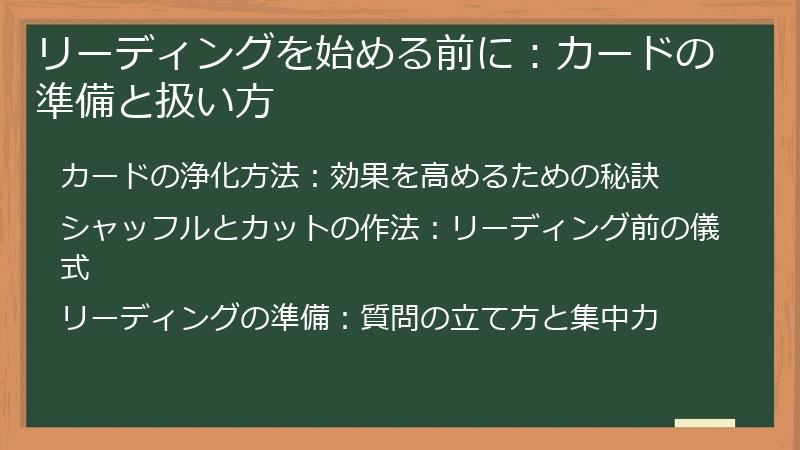 リーディングを始める前に：カードの準備と扱い方

カードの浄化方法：効果を高めるための秘訣

シャッフルとカットの作法：リーディング前の儀式

リーディングの準備：質問の立て方と集中力